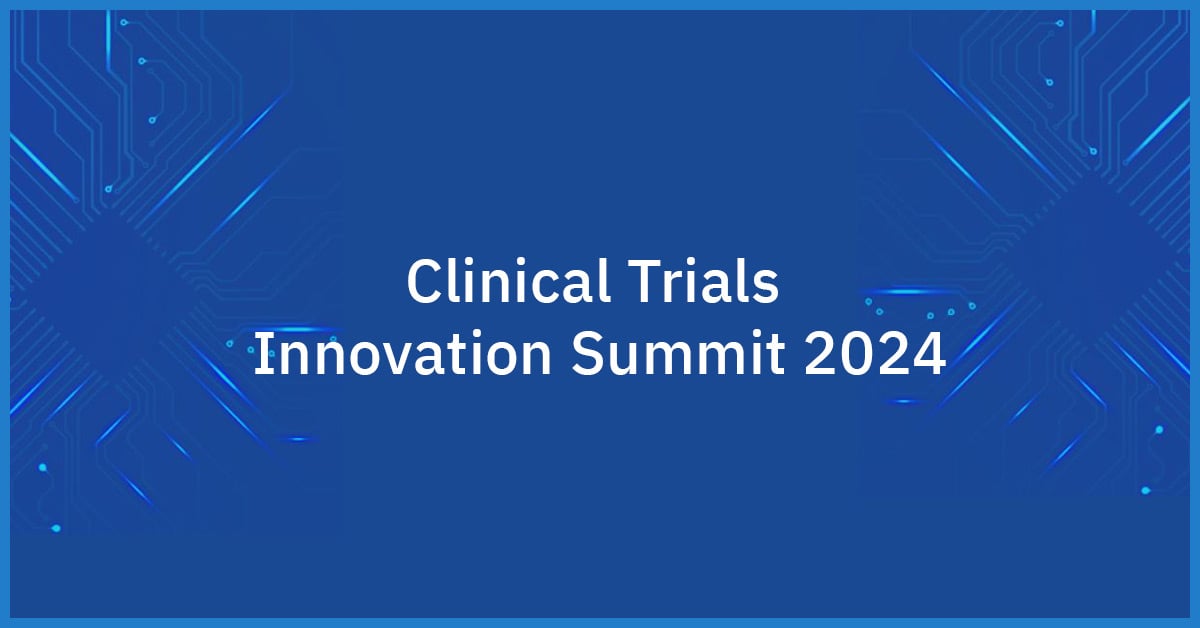 Clinical Trials
Innovation Summit 2024